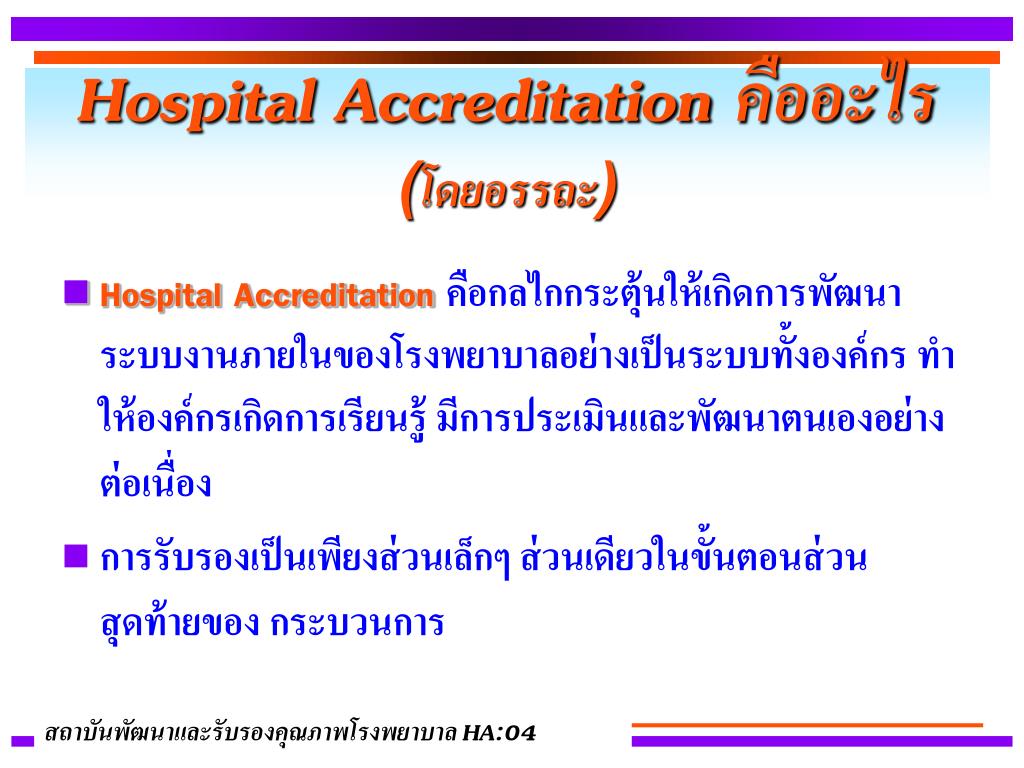 Hospital Accreditation คืออะไร
(โดยอรรถะ)

Hospital Accreditation คือกลไกกระตุ้นให้เกิดการพัฒนาระบบงานภายในของโรงพยาบาลอย่างเป็นระบบทั้งองค์กร ทำให้องค์กรเกิดการเรียนรู้ มีการประเมินและพัฒนาตนเองอย่างต่อเนื่อง

การรับรองเป็นเพียงส่วนเล็กๆ ส่วนเดียวในขั้นตอนส่วนสุดท้ายของ กระบวนการ

สถาบันพัฒนาและรับรองคุณภาพโรงพยาบาล HA:04